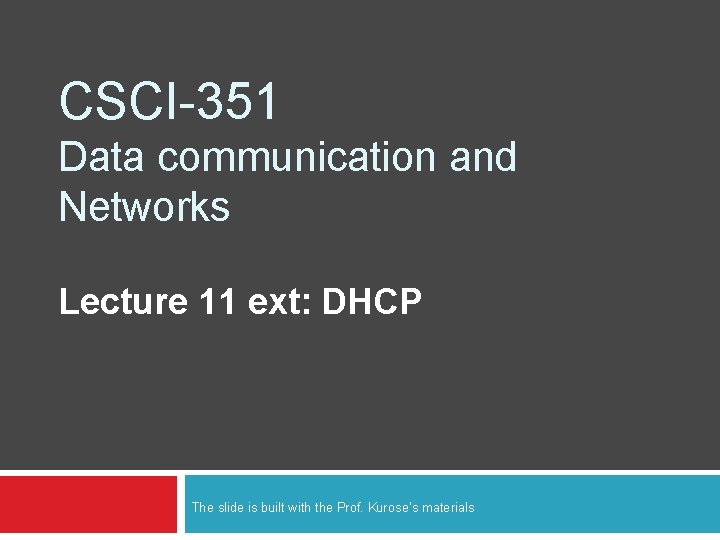 CSCI-351
Data communication and Networks

Lecture 11 ext: DHCP

The slide is built with the Prof. Kurose's materials